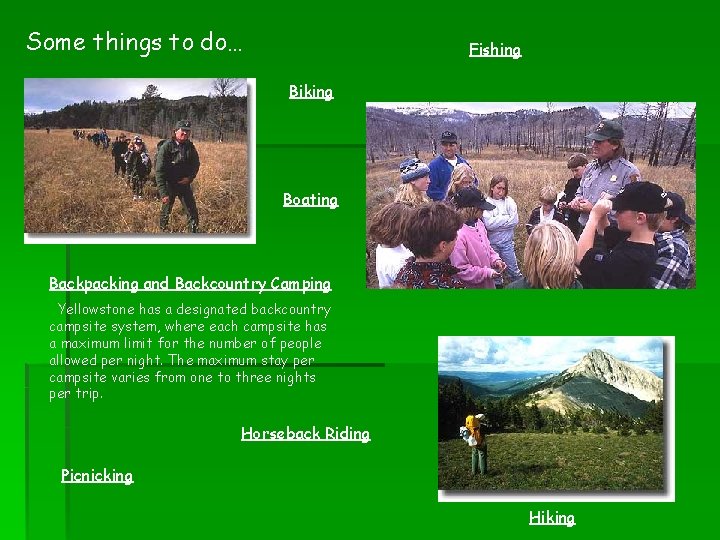 Some things to do…

Fishing

Biking

Boating

Backpacking and Backcountry Camping

Yellowstone has a designated backcountry campsite system, where each campsite has a maximum limit for the number of people allowed per night. The maximum stay per campsite varies from one to three nights per trip.

Horseback Riding

Picnicking

Hiking